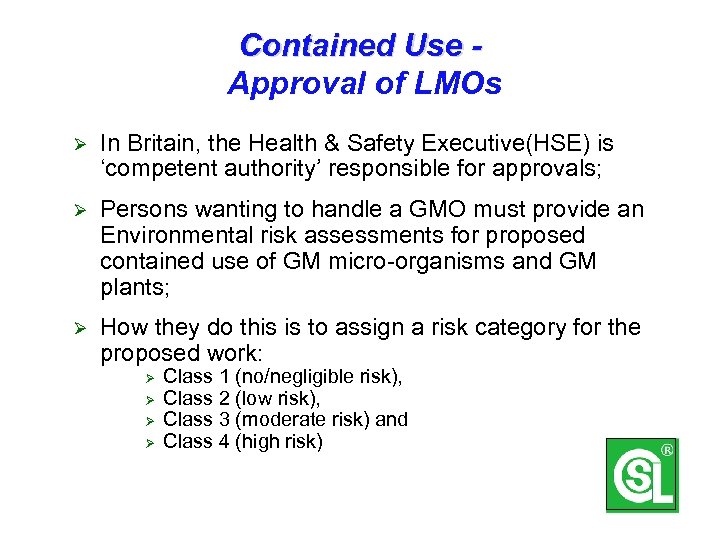 Contained Use - Approval of LMOs

➢ In Britain, the Health & Safety Executive(HSE) is ‘competent authority’ responsible for approvals;

➢ Persons wanting to handle a GMO must provide an Environmental risk assessments for proposed contained use of GM micro-organisms and GM plants;

➢ How they do this is to assign a risk category for the proposed work:
➢ Class 1 (no/negligible risk),
➢ Class 2 (low risk),
➢ Class 3 (moderate risk) and
➢ Class 4 (high risk)

CSL ®